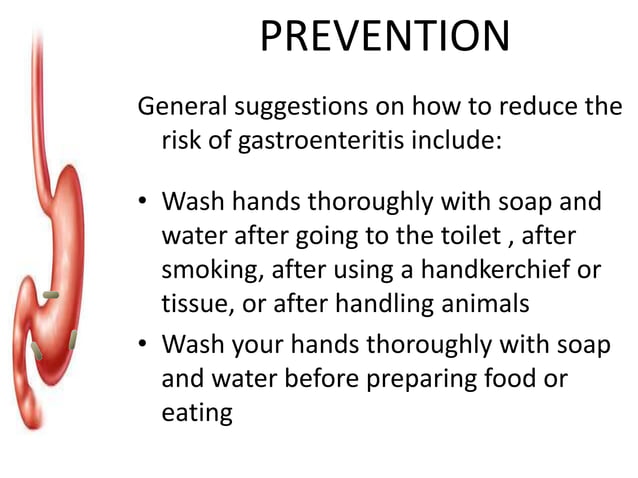 PREVENTION

General suggestions on how to reduce the risk of gastroenteritis include:

• Wash hands thoroughly with soap and water after going to the toilet , after smoking, after using a handkerchief or tissue, or after handling animals
• Wash your hands thoroughly with soap and water before preparing food or eating